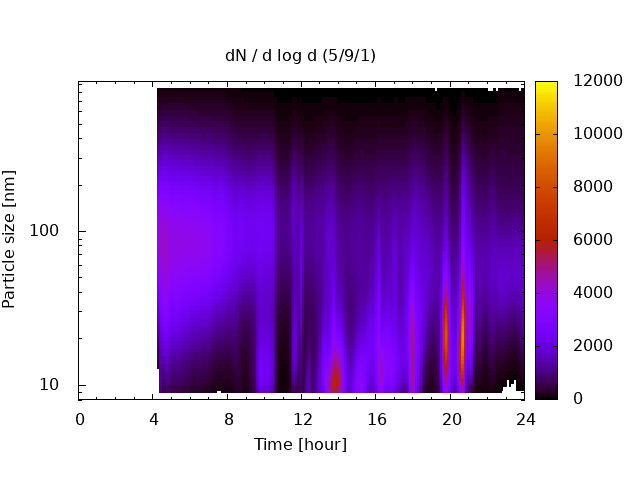 dN / d log d (5/9/1)

Particle size [nm]

100

10

0 4 8 12 16 20 24

Time [hour]

12000
10000
8000
6000
4000
2000
0